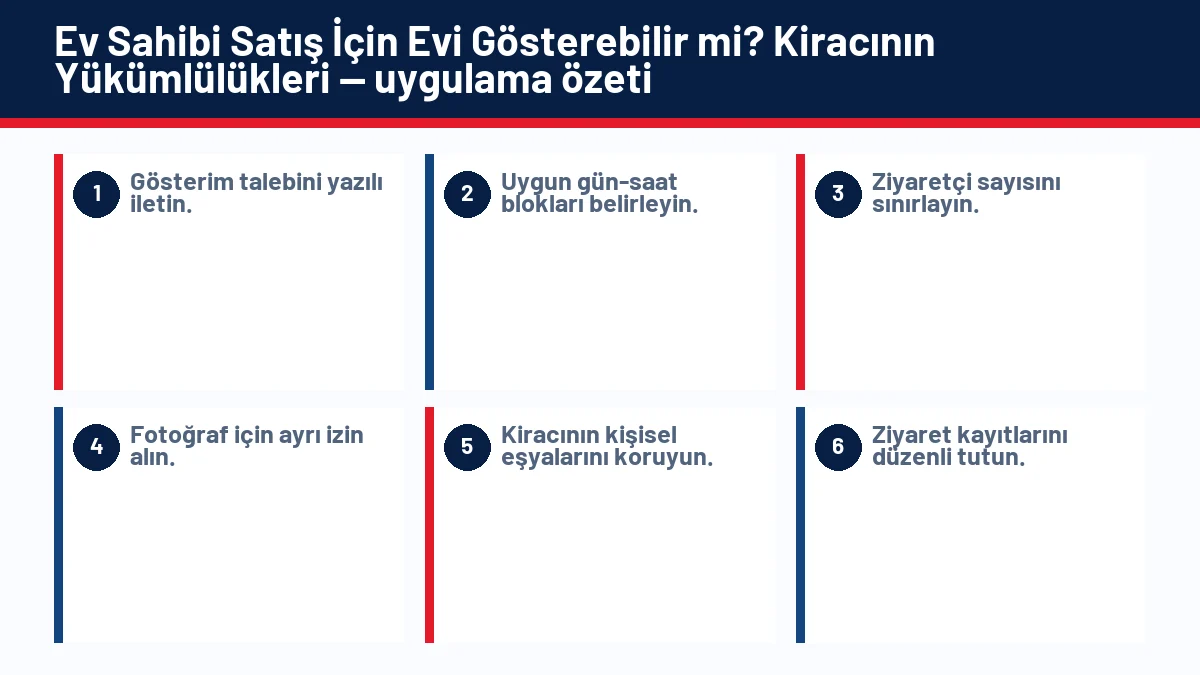 Ev Sahibi Satış İçin Evi Gösterebilir mi? Kiracının Yükümlülükleri — uygulama özeti

1 Gösterim talebini yazılı iletin.

2 Uygun gün-saat blokları belirleyin.

3 Ziyaretçi sayısını sınırlayın.

4 Fotoğraf için ayrı izin alın.

5 Kiracının kişisel eşyalarını koruyun.

6 Ziyaret kayıtlarını düzenli tutun.